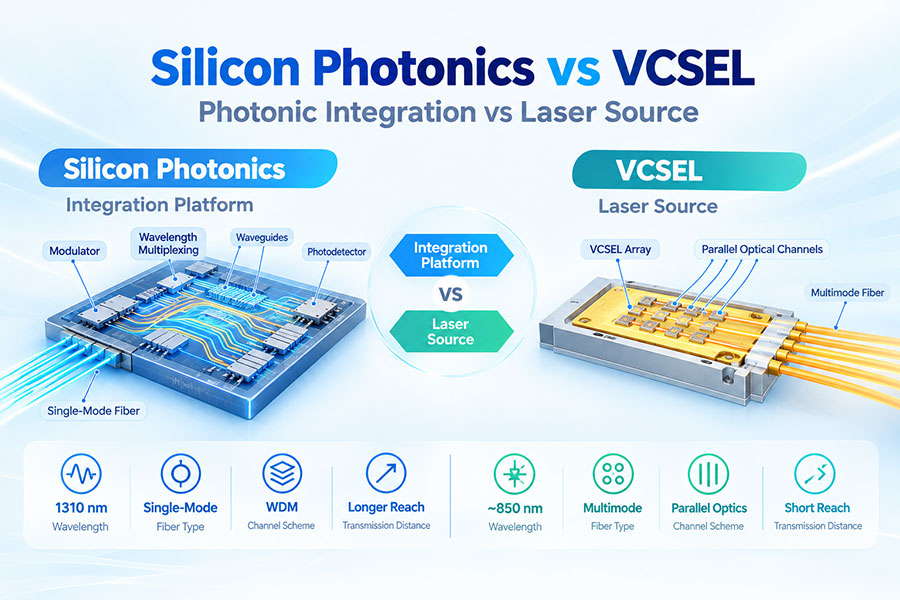 Silicon Photonics vs VCSEL

Photonic Integration vs Laser Source

Silicon Photonics

Integration Platform

Modulator

Wavelength Multiplexing

Waveguides

Photodetector

Single-Mode Fiber

Integration Platform

VS

Laser Source

VCSEL

Laser Source

VCSEL Array

Parallel Optical Channels

Multimode Fiber

1310 nm
Wavelength

Single-Mode
Fiber Type

WDM
Channel Scheme

Longer Reach
Transmission Distance

~850 nm
Wavelength

Multimode
Fiber Type

Parallel Optics
Channel Scheme

Short Reach
Transmission Distance